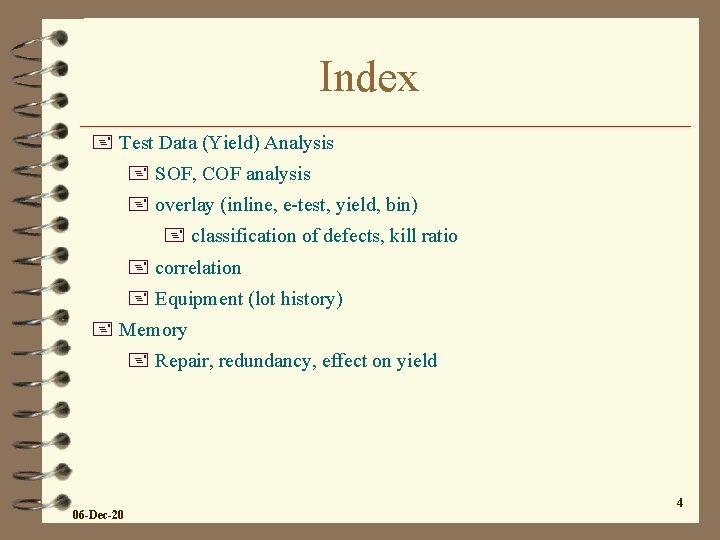 Index

Test Data (Yield) Analysis

SOF, COF analysis

overlay (inline, e-test, yield, bin)

classification of defects, kill ratio

correlation

Equipment (lot history)

Memory

Repair, redundancy, effect on yield

06-Dec-20

4